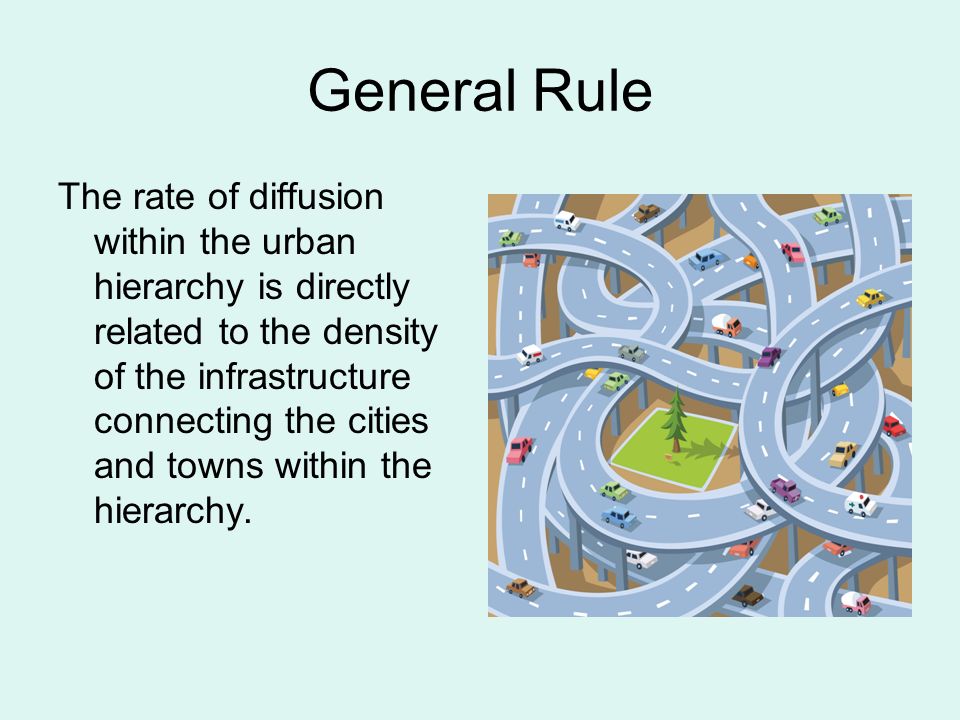 General Rule

The rate of diffusion within the urban hierarchy is directly related to the density of the infrastructure connecting the cities and towns within the hierarchy.